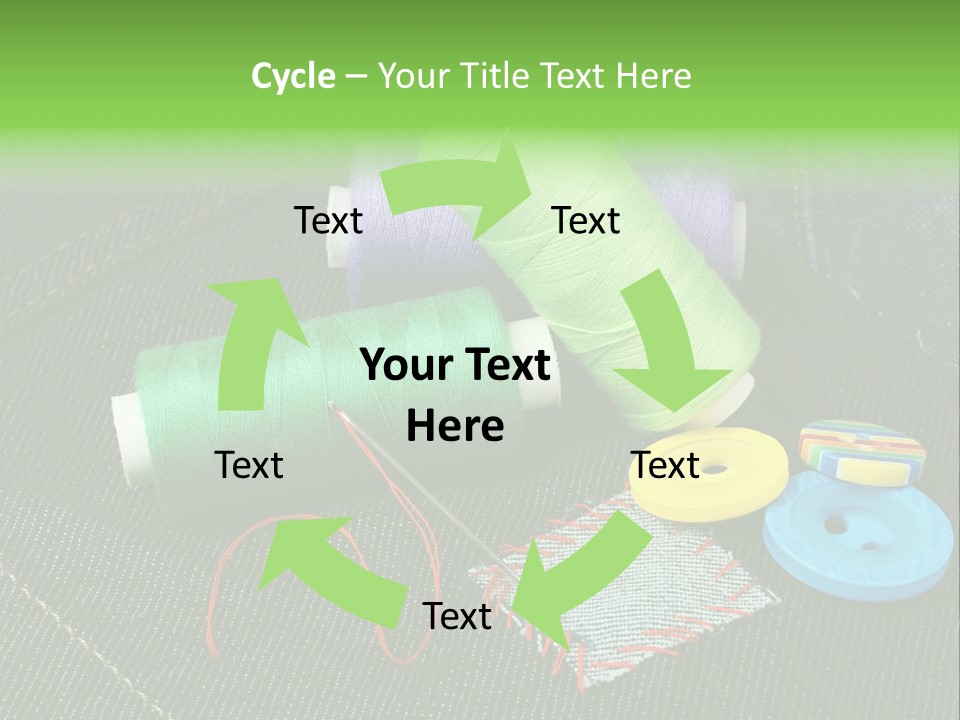 Cycle – Your Title Text Here

Text

Text

Your Text Here

Text

Text

Text